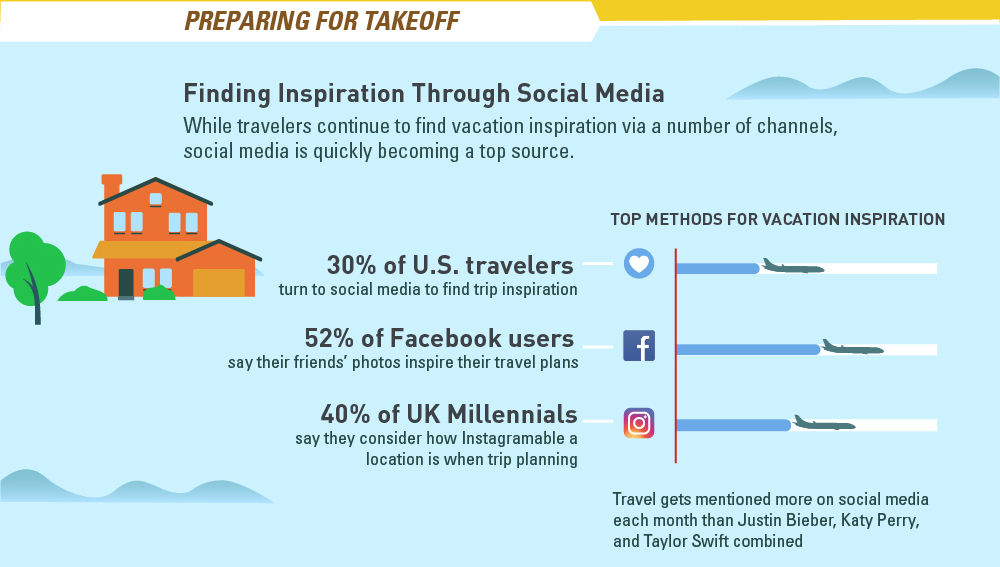 PREPARING FOR TAKEOFF

Finding Inspiration Through Social Media

While travelers continue to find vacation inspiration via a number of channels, social media is quickly becoming a top source.

TOP METHODS FOR VACATION INSPIRATION

30% of U.S. travelers
turn to social media to find trip inspiration

52% of Facebook users
say their friends' photos inspire their travel plans

40% of UK Millennials
say they consider how Instagramable a location is when trip planning

Travel gets mentioned more on social media each month than Justin Bieber, Katy Perry, and Taylor Swift combined